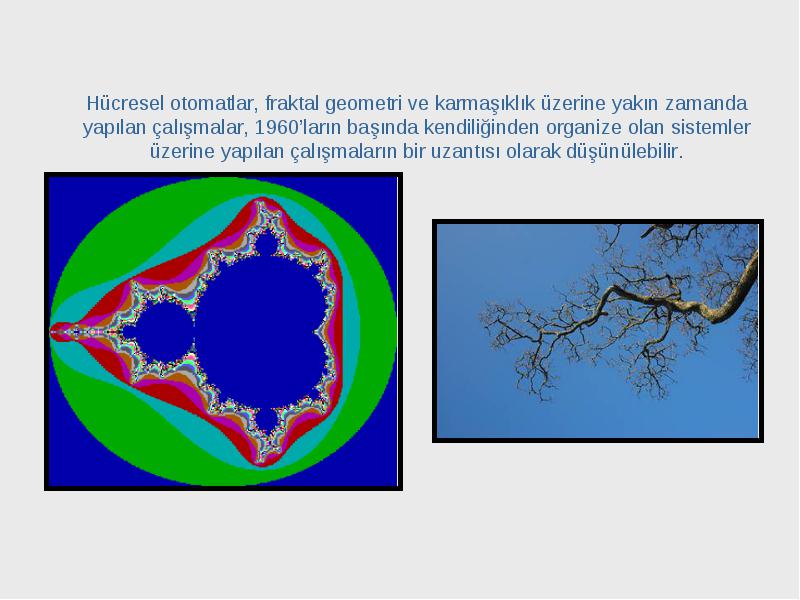 Hücresel otomatlar, fraktal geometri ve karmaşıklık üzerine yakın zamanda yapılan çalışmalar, 1960'ların başında kendiliğinden organize olan sistemler üzerine yapılan çalışmaların bir uzantısı olarak düşünülebilir.